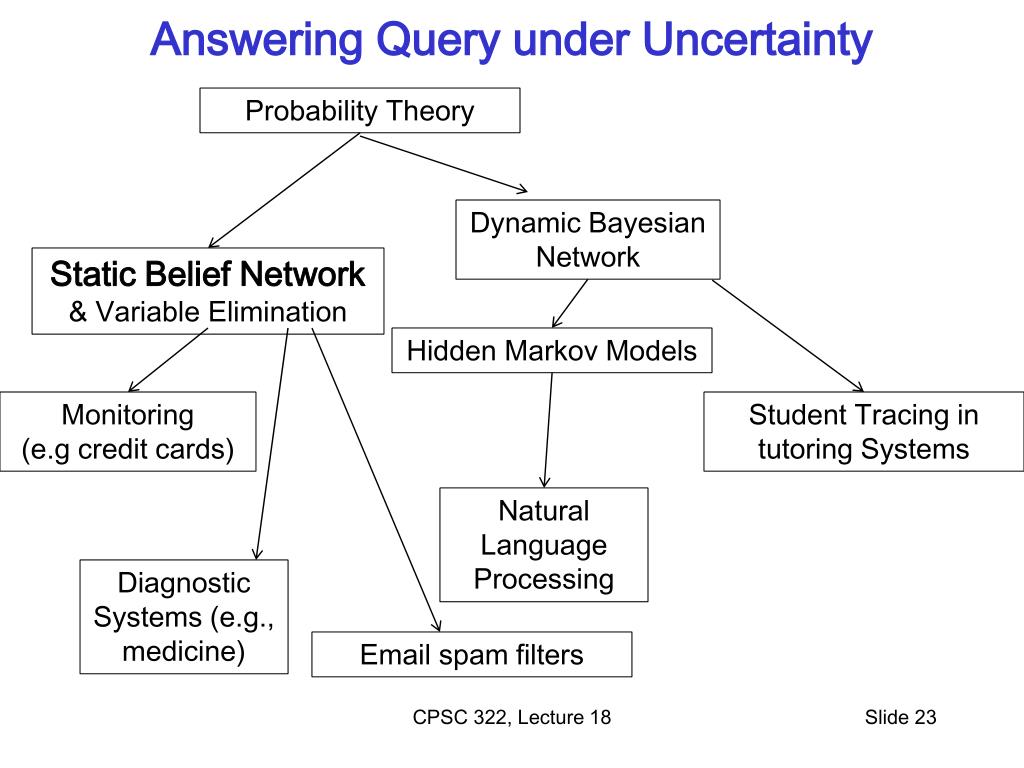 Answering Query under Uncertainty

Probability Theory

Static Belief Network
& Variable Elimination

Dynamic Bayesian Network

Hidden Markov Models

Monitoring
(e.g credit cards)

Student Tracing in tutoring Systems

Natural Language Processing

Diagnostic Systems (e.g., medicine)

Email spam filters

CPSC 322, Lecture 18

Slide 23